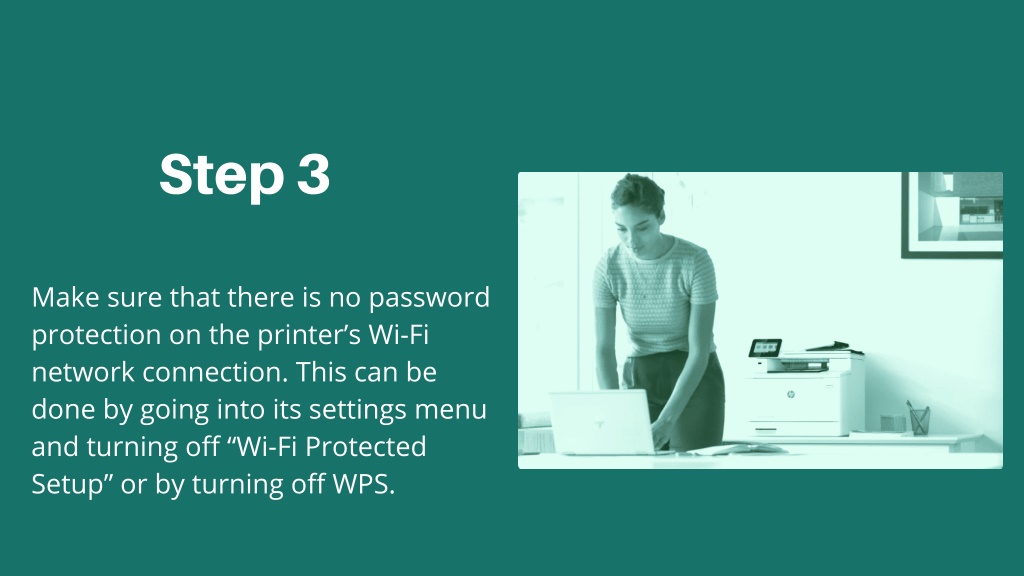 Step 3

Make sure that there is no password protection on the printer’s Wi-Fi network connection. This can be done by going into its settings menu and turning off “Wi-Fi Protected Setup” or by turning off WPS.